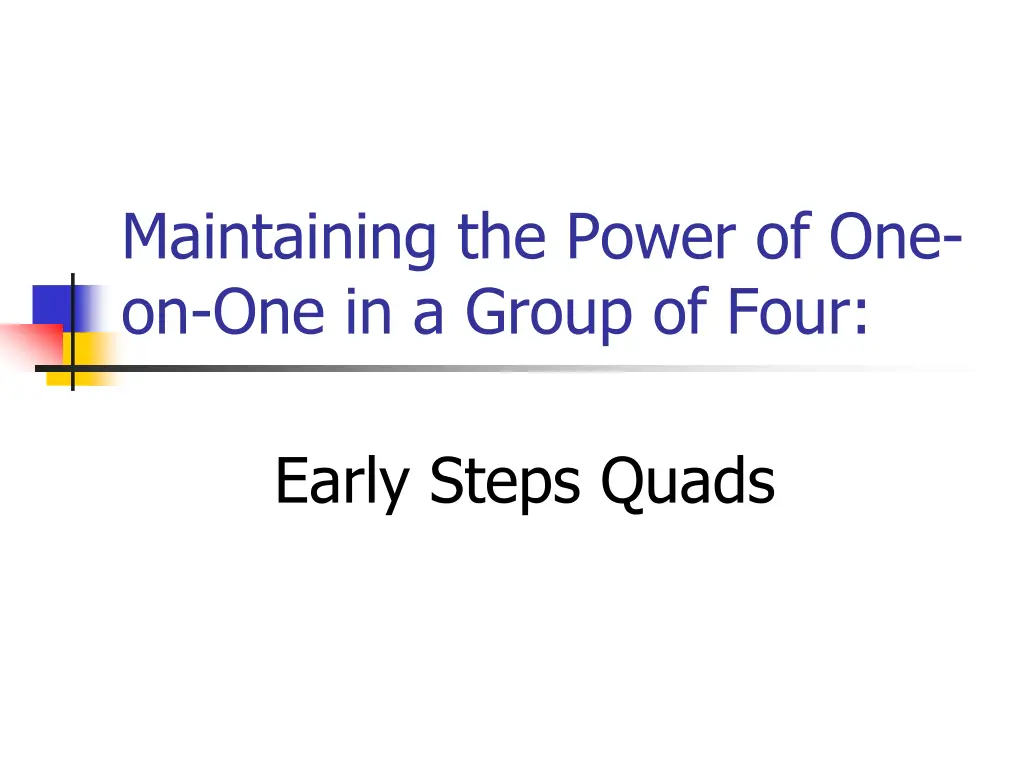 Maintaining the Power of One-on-One in a Group of Four:

Early Steps Quads